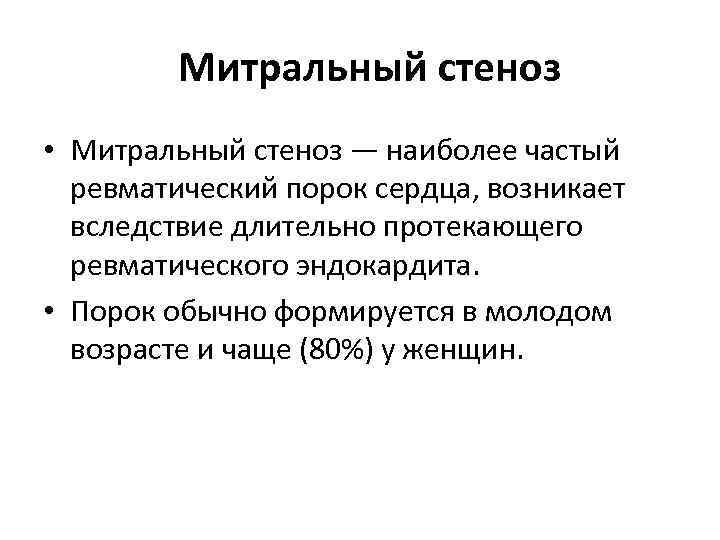 Митральный стеноз

• Митральный стеноз — наиболее частый ревматический порок сердца, возникает вследствие длительно протекающего ревматического эндокардита.

• Порок обычно формируется в молодом возрасте и чаще (80%) у женщин.